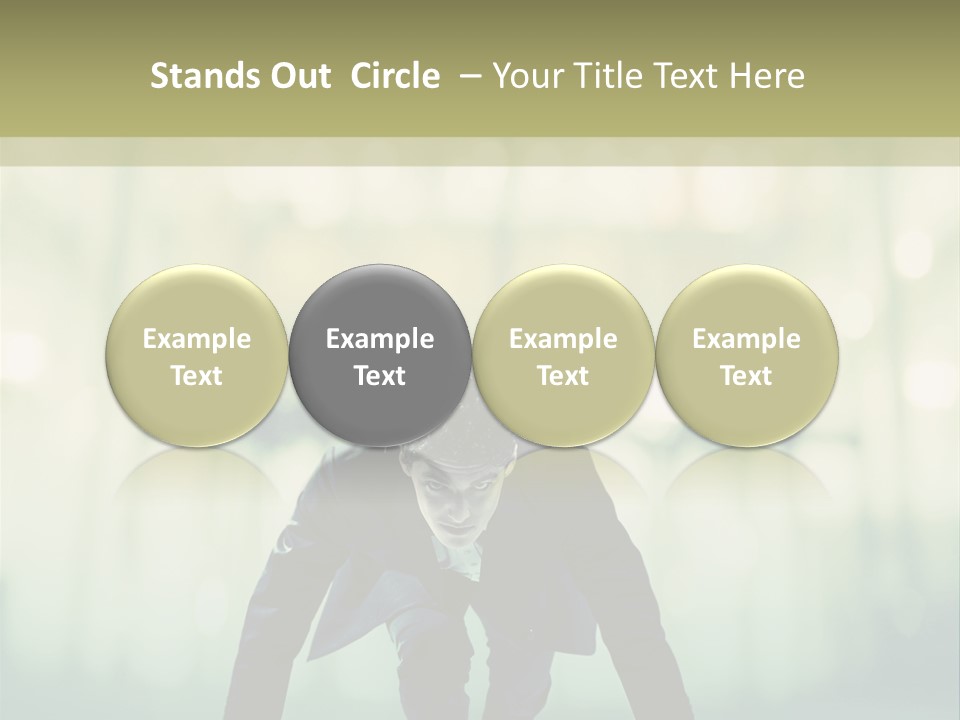 Stands Out Circle – Your Title Text Here

Example Text

Example Text

Example Text

Example Text